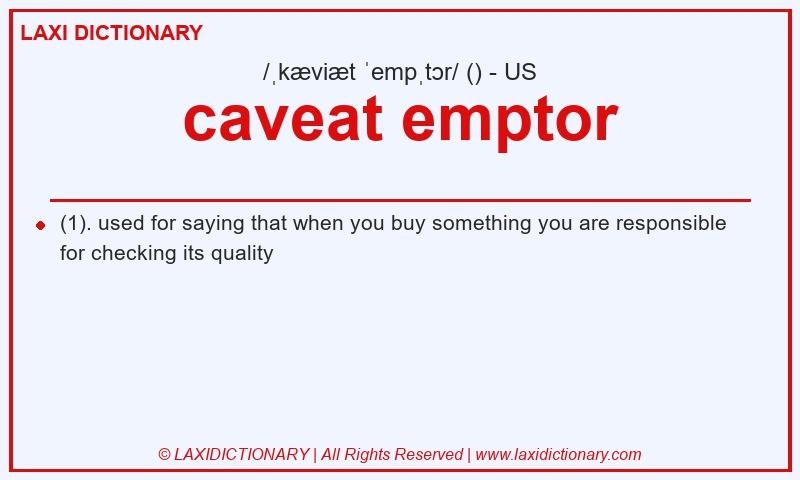 LAXI DICTIONARY

/ˌkæviæt ˈempˌtɔr/ () - US

caveat emptor

(1). used for saying that when you buy something you are responsible for checking its quality

© LAXIDICTIONARY | All Rights Reserved | www.laxidictionary.com